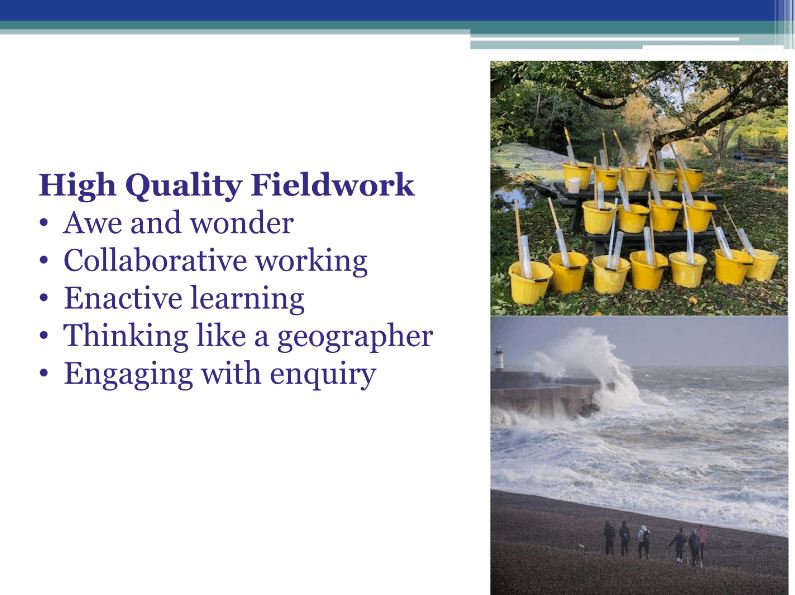 High Quality Fieldwork
• Awe and wonder
• Collaborative working
• Enactive learning
• Thinking like a geographer
• Engaging with enquiry